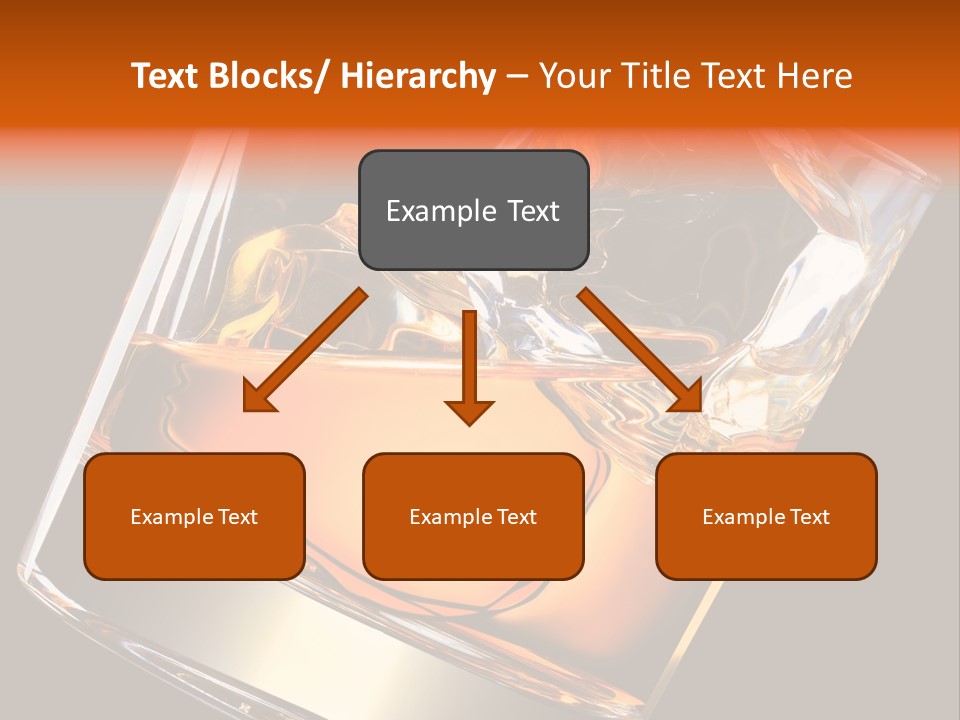 Text Blocks/ Hierarchy – Your Title Text Here

Example Text

Example Text

Example Text

Example Text